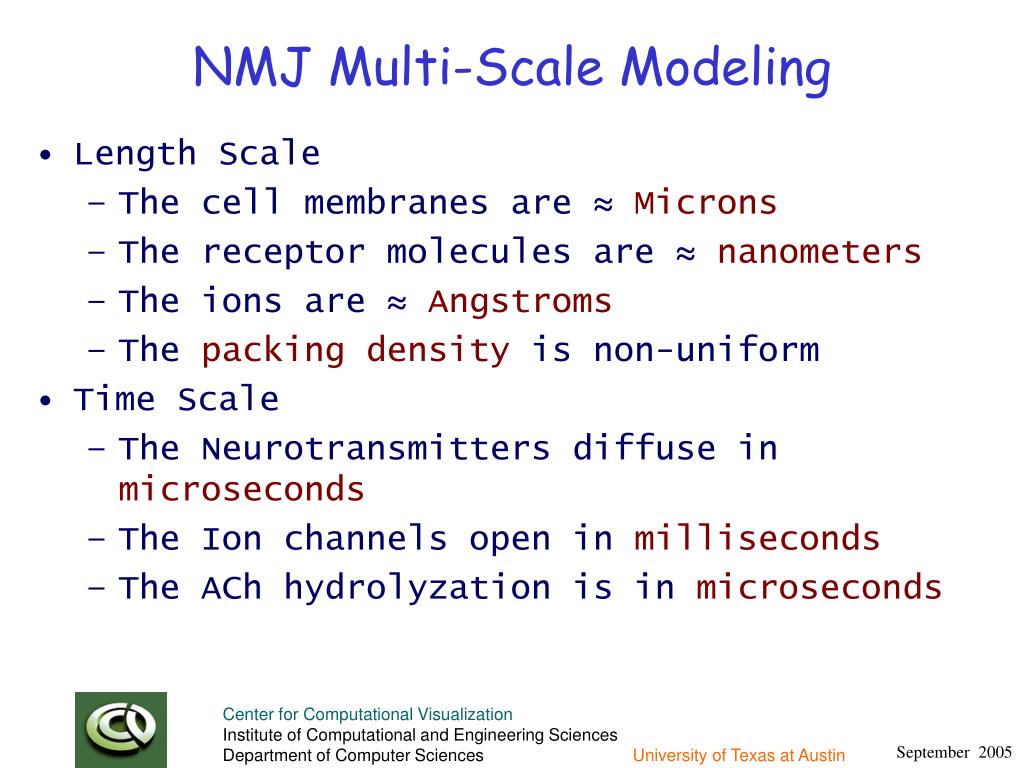 NMJ Multi-Scale Modeling

• Length Scale
– The cell membranes are ≈ Microns
– The receptor molecules are ≈ nanometers
– The ions are ≈ Angstroms
– The packing density is non-uniform
• Time Scale
– The Neurotransmitters diffuse in microseconds
– The Ion channels open in milliseconds
– The ACh hydrolyzation is in microseconds

Center for Computational Visualization
Institute of Computational and Engineering Sciences
Department of Computer Sciences

University of Texas at Austin

September 2005